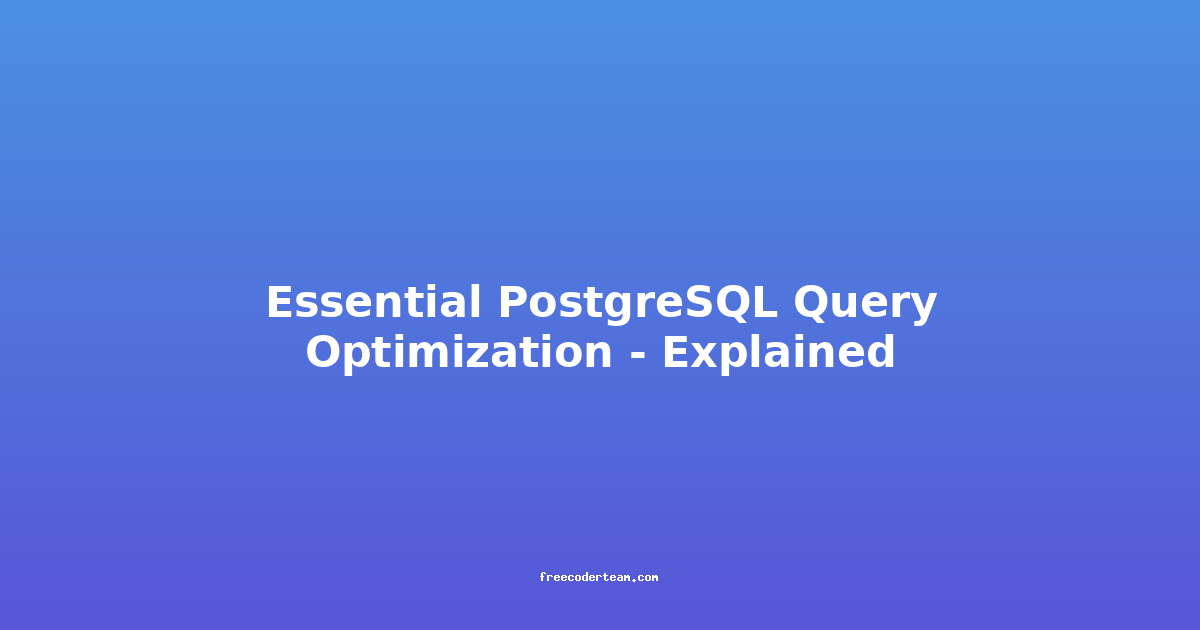 Essential PostgreSQL Query Optimization - Explained

freecoderteam.com